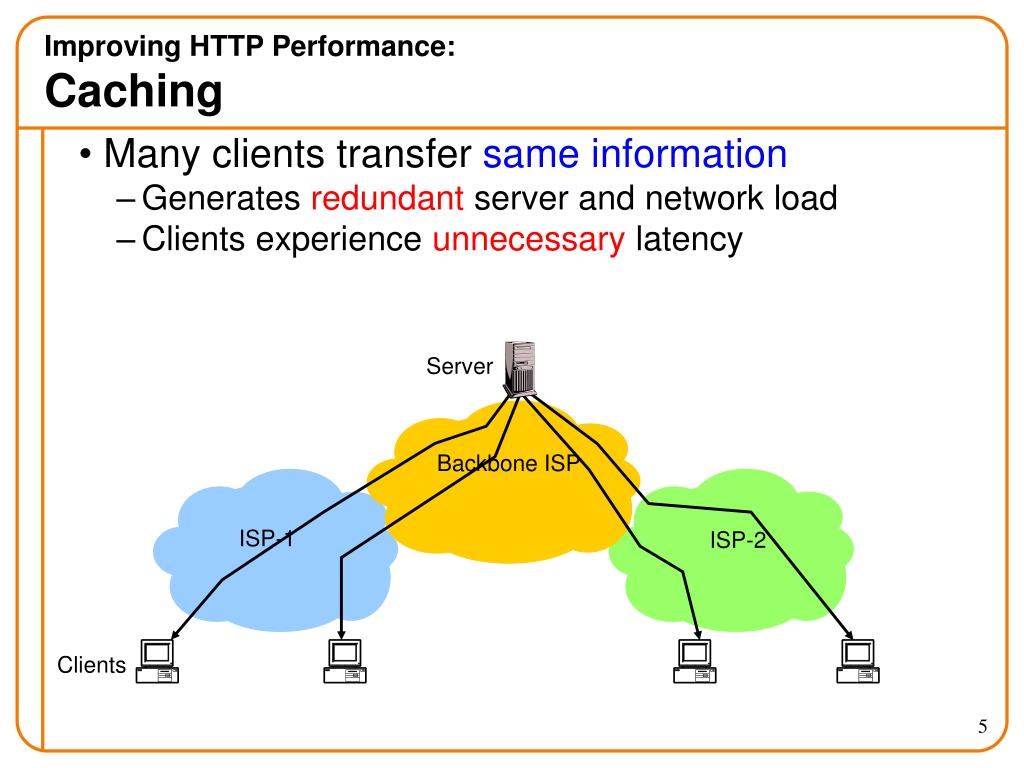 Improving HTTP Performance:
Caching

• Many clients transfer same information
– Generates redundant server and network load
– Clients experience unnecessary latency

Server

Backbone ISP

ISP-1

ISP-2

Clients

5